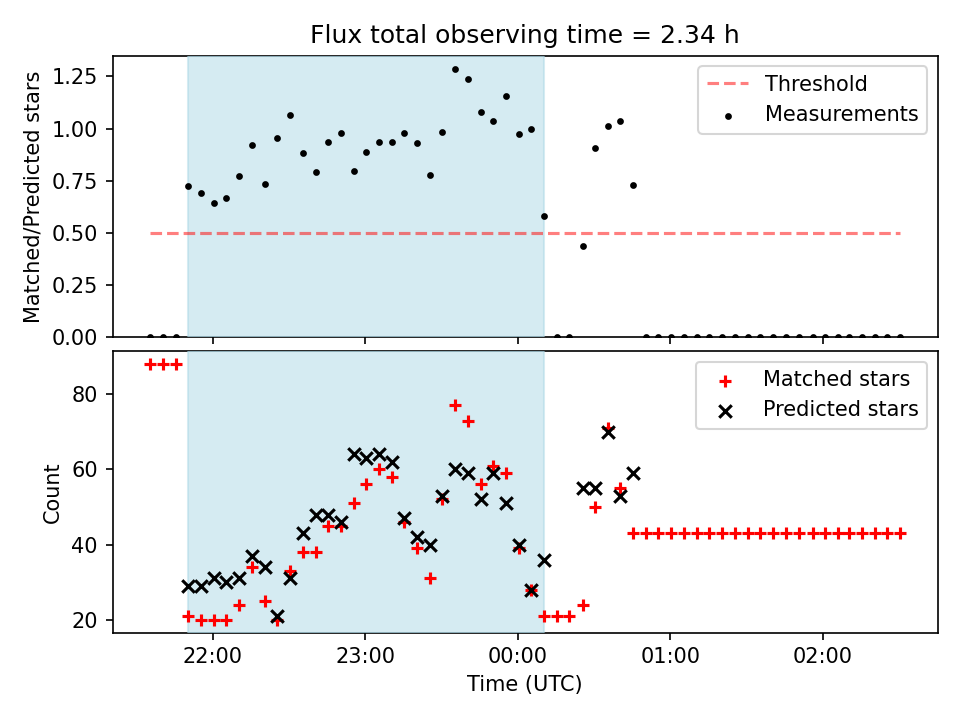 Flux total observing time = 2.34 h

Matched/Predicted stars

1.25
1.00
0.75
0.50
0.25
0.00

Threshold
Measurements

Count

80
60
40
20

Matched stars
Predicted stars

22:00
23:00
00:00
01:00
02:00

Time (UTC)